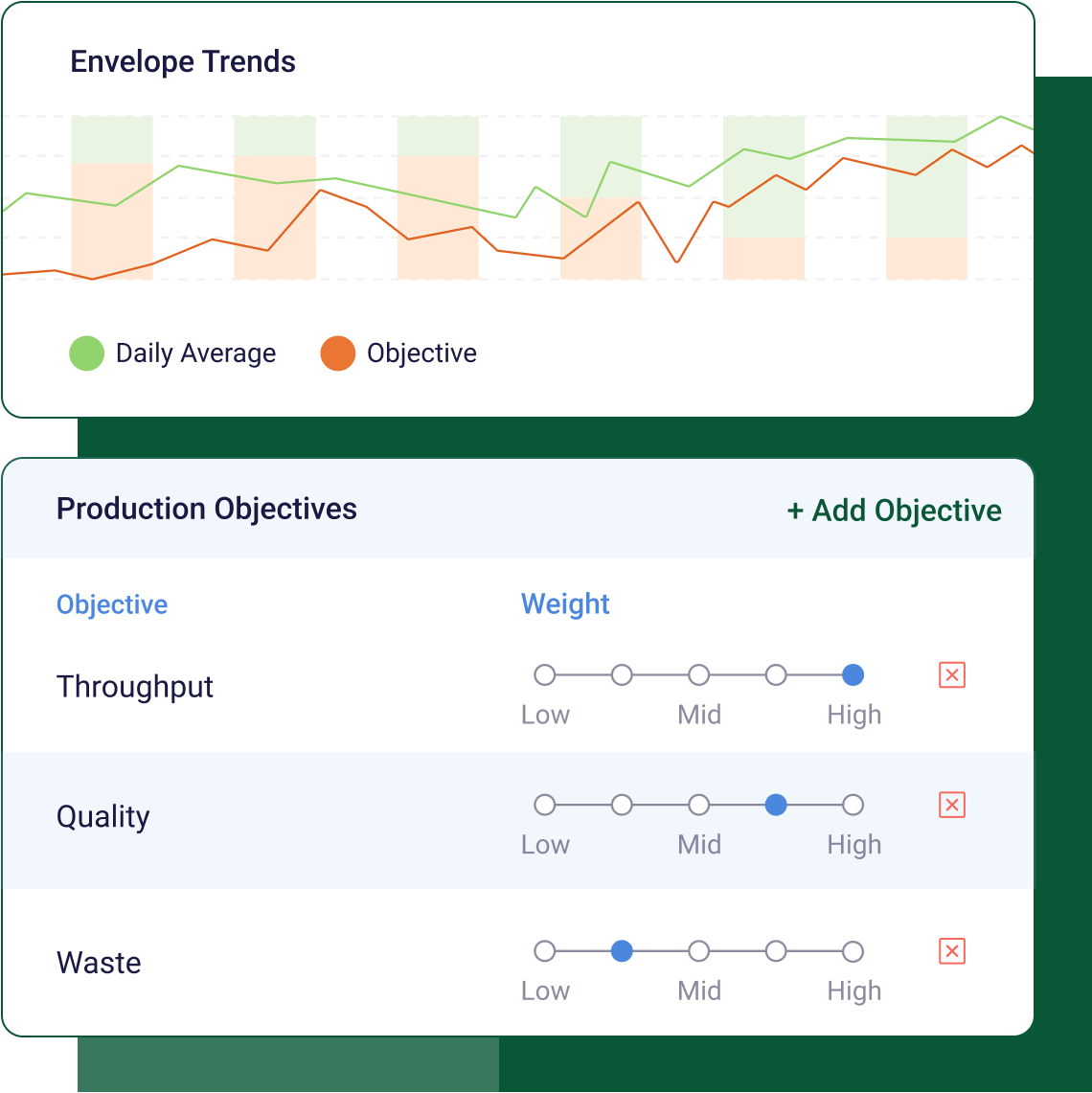 Envelope Trends

Daily Average Objective

Production Objectives

+ Add Objective

| Objective | Weight |
|---|---|
| Throughput | Low Mid High |
| Quality | Low Mid High |
| Waste | Low Mid High |